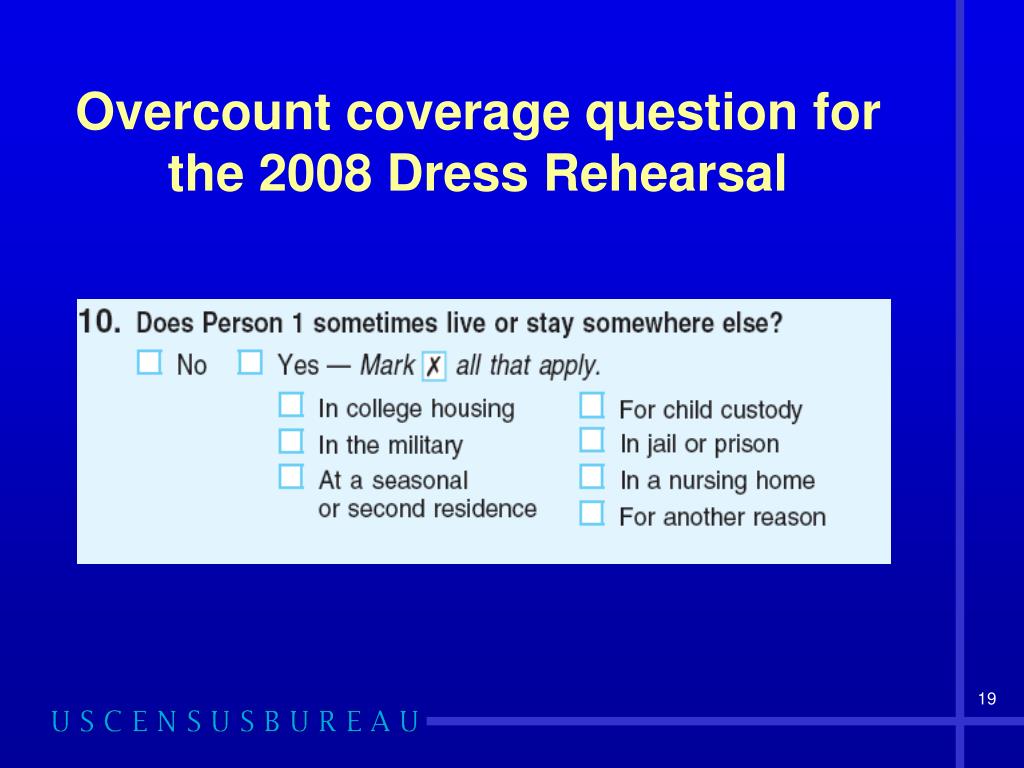 Overcount coverage question for the 2008 Dress Rehearsal

10. Does Person 1 sometimes live or stay somewhere else?

☐ No ☐ Yes — Mark ☒ all that apply.

☐ In college housing
☐ In the military
☐ At a seasonal or second residence

☐ For child custody
☐ In jail or prison
☐ In a nursing home
☐ For another reason

19

USCENSUSBUREAU